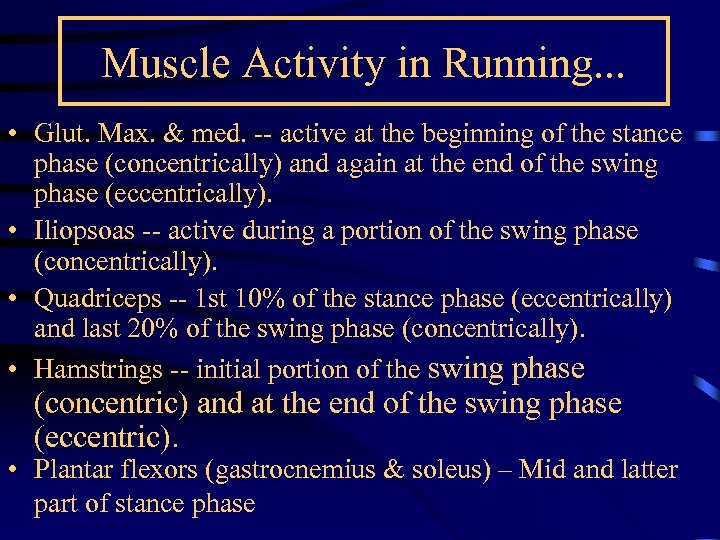 Muscle Activity in Running...

• Glut. Max. & med. -- active at the beginning of the stance phase (concentrically) and again at the end of the swing phase (eccentrically).

• Iliopsoas -- active during a portion of the swing phase (concentrically).

• Quadriceps -- 1st 10% of the stance phase (eccentrically) and last 20% of the swing phase (concentrically).

• Hamstrings -- initial portion of the swing phase (concentric) and at the end of the swing phase (eccentric).

• Plantar flexors (gastrocnemius & soleus) – Mid and latter part of stance phase